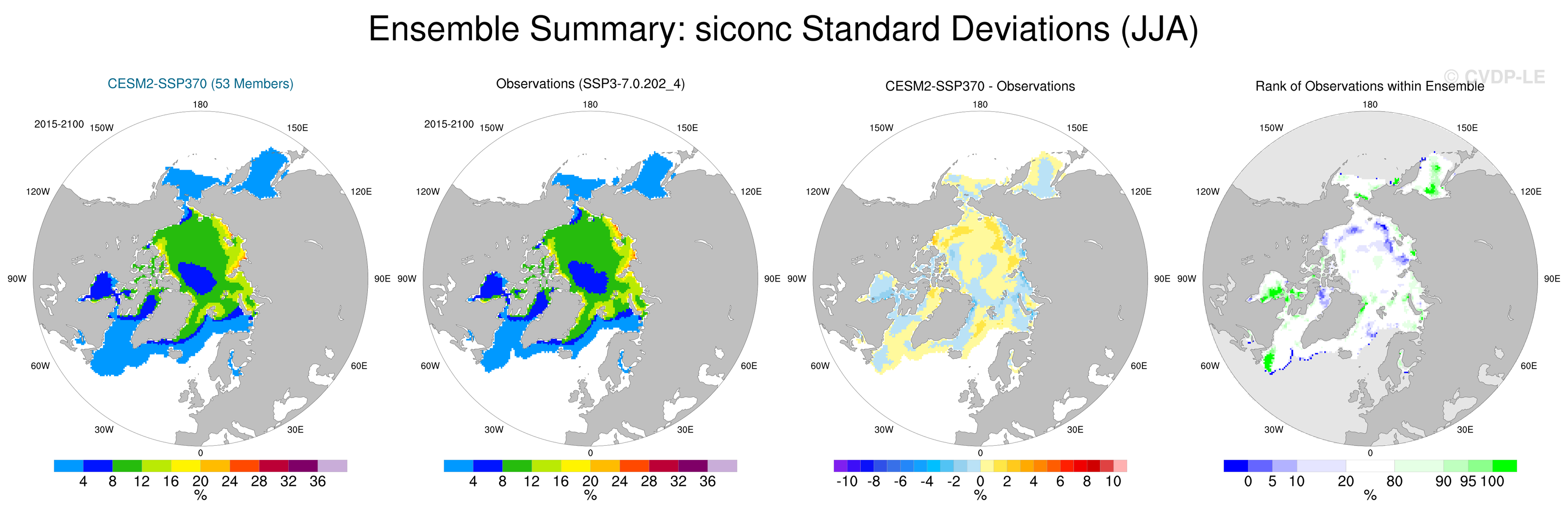 Ensemble Summary: siconc Standard Deviations (JJA)

© CVDP-LE

CESM2-SSP370 (53 Members)

2015-2100

180
150W
150E
120W
120E
90W
90E
60W
60E
30W
30E
0

4 8 12 16 20 24 28 32 36
%

Observations (SSP3-7.0.202_4)

2015-2100

180
150W
150E
120W
120E
90W
90E
60W
60E
30W
30E
0

4 8 12 16 20 24 28 32 36
%

CESM2-SSP370 - Observations

180
150W
150E
120W
120E
90W
90E
60W
60E
30W
30E
0

-10 -8 -6 -4 -2 0 2 4 6 8 10
%

Rank of Observations within Ensemble

180
150W
150E
120W
120E
90W
90E
60W
60E
30W
30E
0

0 5 10 20 80 90 95 100
%